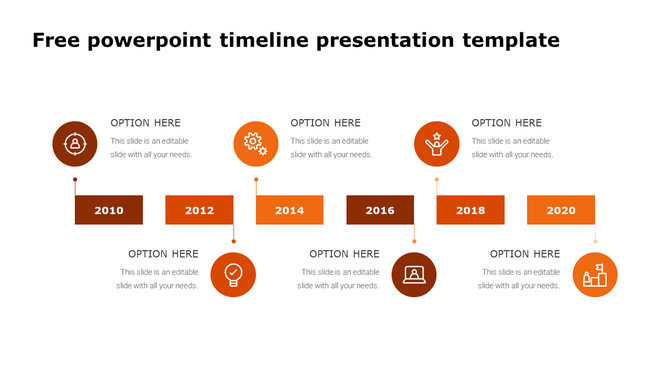 Free powerpoint timeline presentation template

OPTION HERE
This slide is an editable slide with all your needs.

OPTION HERE
This slide is an editable slide with all your needs.

OPTION HERE
This slide is an editable slide with all your needs.

2010

2012

2014

2016

2018

2020

OPTION HERE
This slide is an editable slide with all your needs.

OPTION HERE
This slide is an editable slide with all your needs.

OPTION HERE
This slide is an editable slide with all your needs.